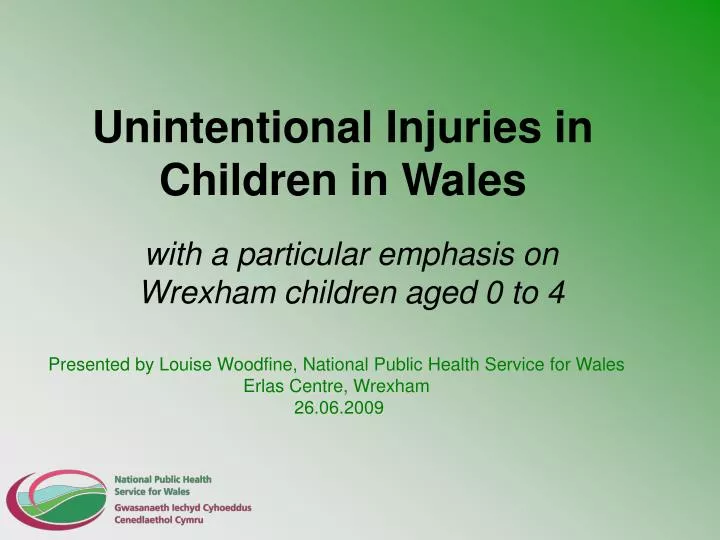 Unintentional Injuries in Children in Wales

with a particular emphasis on Wrexham children aged 0 to 4

Presented by Louise Woodfine, National Public Health Service for Wales
Erlas Centre, Wrexham
26.06.2009

National Public Health Service for Wales
Gwasanaeth Iechyd Cyhoeddus Cenedlaethol Cymru